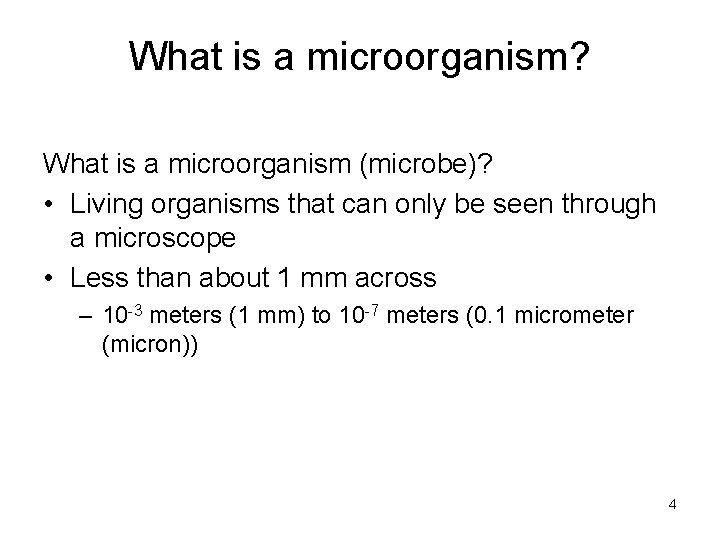 What is a microorganism?

What is a microorganism (microbe)?

• Living organisms that can only be seen through a microscope

• Less than about 1 mm across

– $10^{-3}$ meters (1 mm) to $10^{-7}$ meters (0.1 micrometer (micron))

4